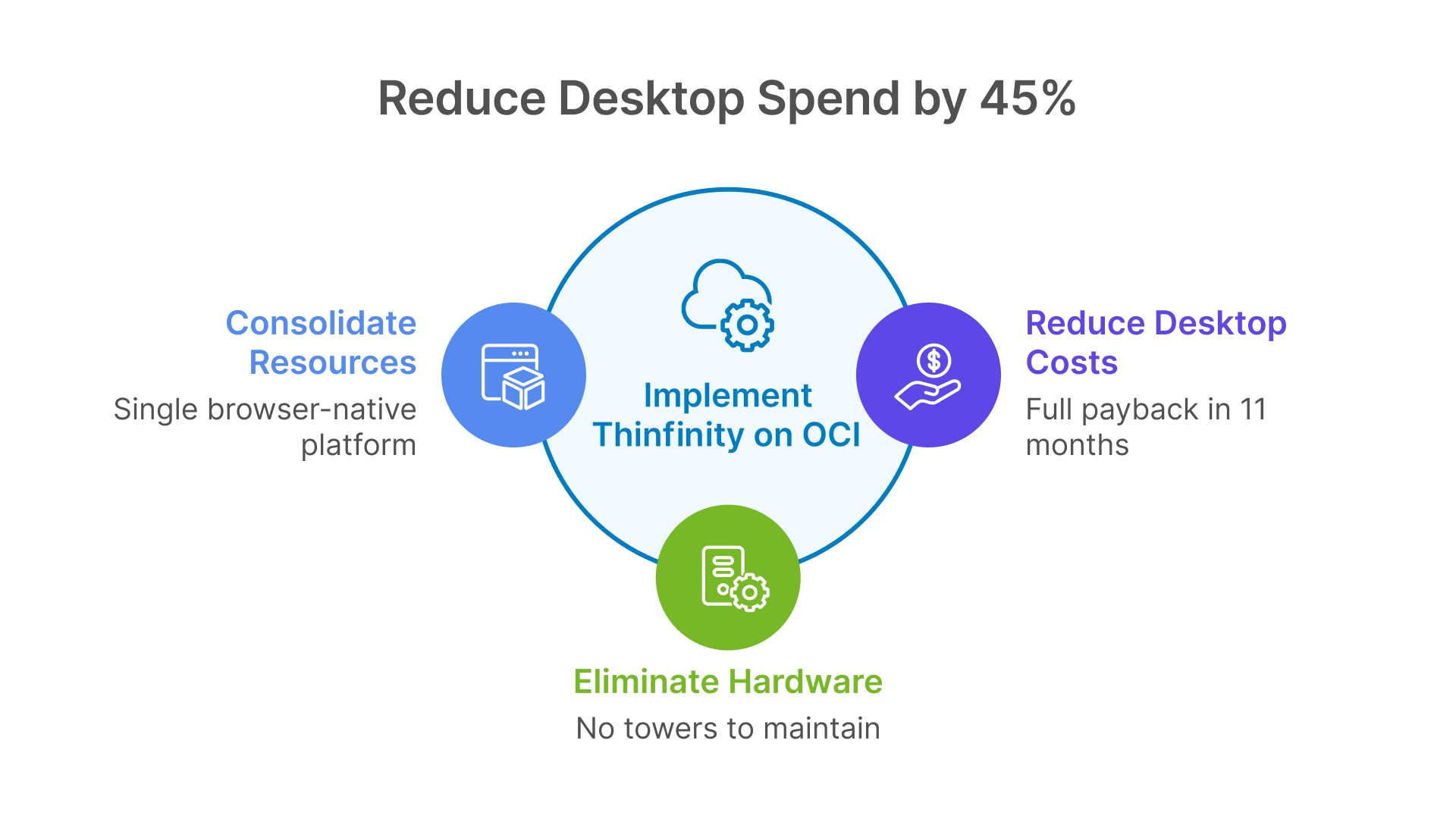 Reduce Desktop Spend by 45%

Consolidate Resources

Single browser-native platform

Implement Thinfinity on OCI

Reduce Desktop Costs

Full payback in 11 months

Eliminate Hardware

No towers to maintain